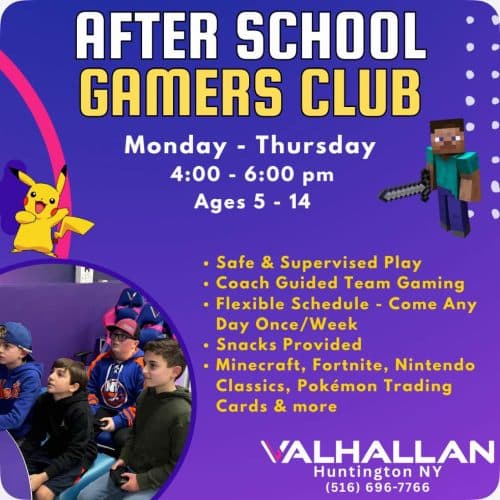 AFTER SCHOOL
GAMERS CLUB

Monday - Thursday
4:00 - 6:00 pm
Ages 5 - 14

• Safe & Supervised Play
• Coach Guided Team Gaming
• Flexible Schedule - Come Any Day Once/Week
• Snacks Provided
• Minecraft, Fortnite, Nintendo Classics, Pokémon Trading Cards & more

VALHALLAN
Huntington NY
(516) 696-7766